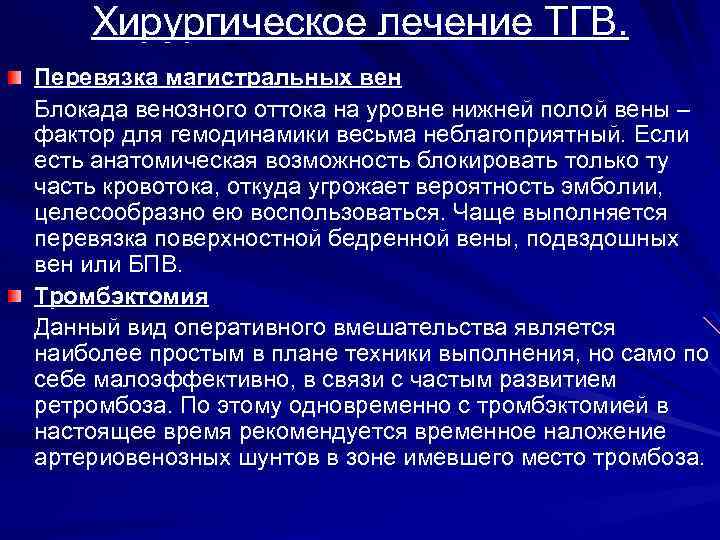 Хирургическое лечение ТГВ.

Перевязка магистральных вен

Блокада венозного оттока на уровне нижней полой вены – фактор для гемодинамики весьма неблагоприятный. Если есть анатомическая возможность блокировать только ту часть кровотока, откуда угрожает вероятность эмболии, целесообразно ею воспользоваться. Чаще выполняется перевязка поверхностной бедренной вены, подвздошных вен или БПВ.

Тромбэктомия

Данный вид оперативного вмешательства является наиболее простым в плане техники выполнения, но само по себе малоэффективно, в связи с частым развитием ретромбоза. По этому одновременно с тромбэктомией в настоящее время рекомендуется временное наложение артериовенозных шунтов в зоне имевшего место тромбоза.